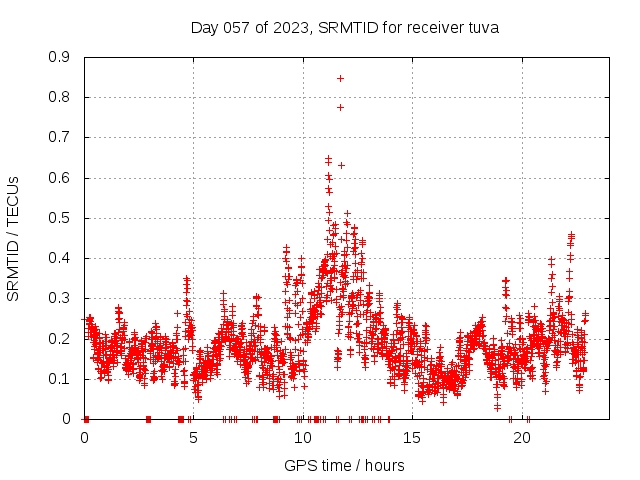 Day 057 of 2023, SRMTID for receiver tuva

SRMTID / TECUs

0.9
0.8
0.7
0.6
0.5
0.4
0.3
0.2
0.1
0

0
5
10
15
20

GPS time / hours